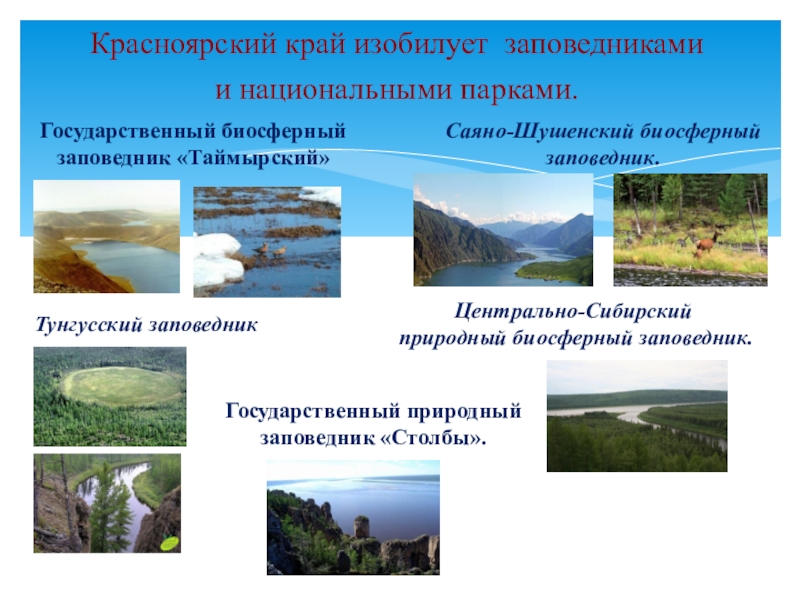 Красноярский край изобилует заповедниками и национальными парками.

Государственный биосферный заповедник «Таймырский»

Саяно-Шушенский биосферный заповедник.

Тунгусский заповедник

Центрально-Сибирский природный биосферный заповедник.

Государственный природный заповедник «Столбы».